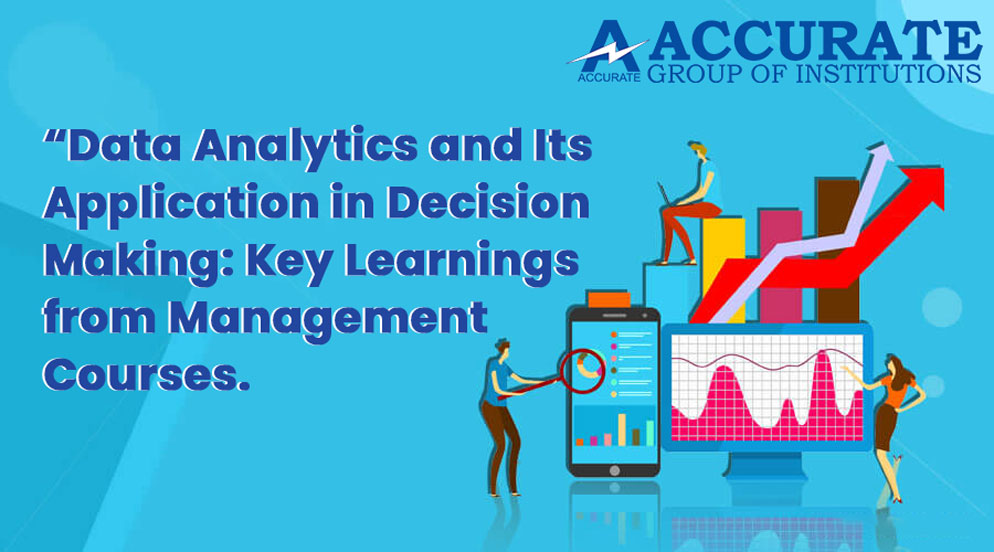 ACCURATE
ACCURATE GROUP OF INSTITUTIONS

“Data Analytics and Its Application in Decision Making: Key Learnings from Management Courses.